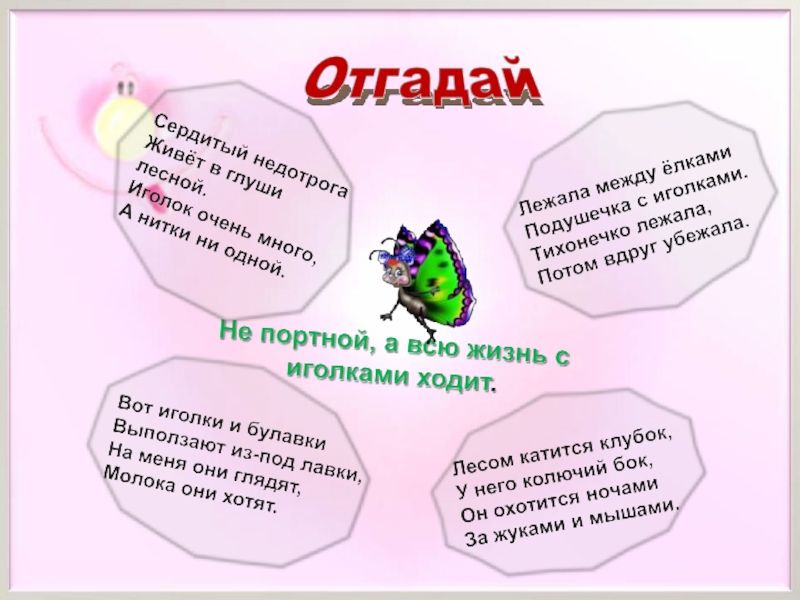 Отгадай

Сердитый недотрога
Живёт в глуши
лесной.
Иголок очень много,
А нитки ни одной.

Лежала между ёлками
Подушечка с иголками.
Тихонечко лежала,
Потом вдруг убежала.

Не портной, а всю жизнь с иголками ходит.

Вот иголки и булавки
Выползают из-под лавки,
На меня они глядят,
Молока они хотят.

Лесом катится клубок,
У него колючий бок,
Он охотится ночами
За жуками и мышами.